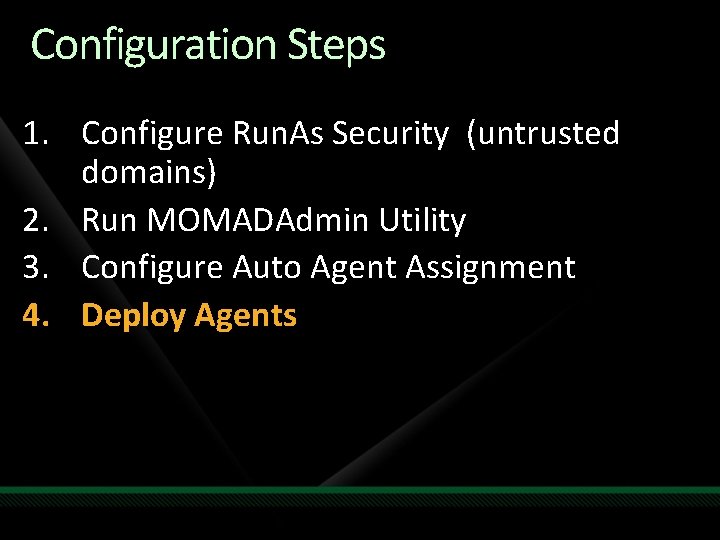 Configuration Steps

1. Configure RunAs Security (untrusted domains)
2. Run MOMADAdmin Utility
3. Configure Auto Agent Assignment
4. Deploy Agents